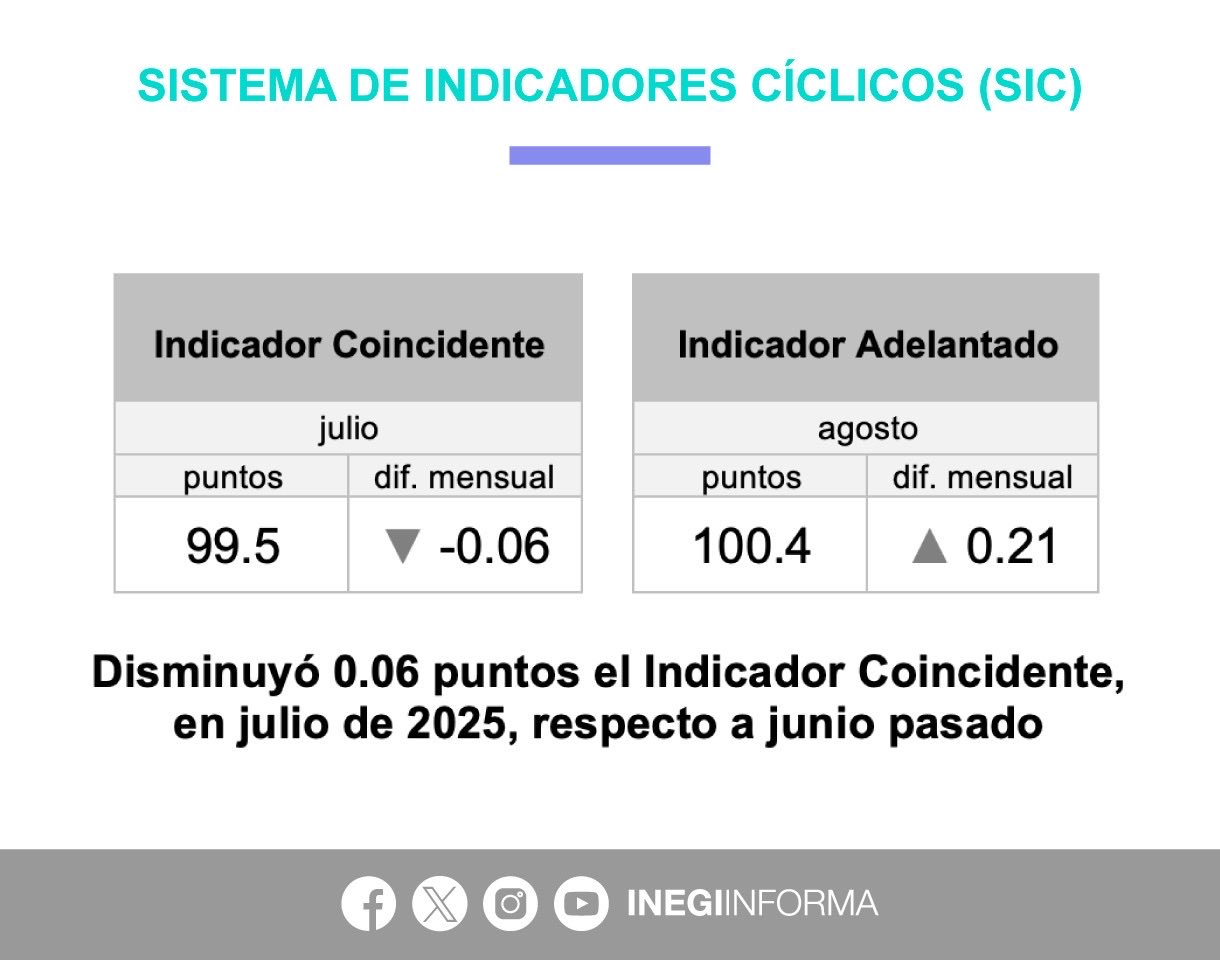 SISTEMA DE INDICADORES CÍCLICOS (SIC)

| Indicador Coincidente | |
|---|---|
| julio | |
| puntos | dif. mensual |
| 99.5 | ▼ -0.06 |

| Indicador Adelantado | |
|---|---|
| agosto | |
| puntos | dif. mensual |
| 100.4 | ▲ 0.21 |

Disminuyó 0.06 puntos el Indicador Coincidente, en julio de 2025, respecto a junio pasado

INEGIINFORMA